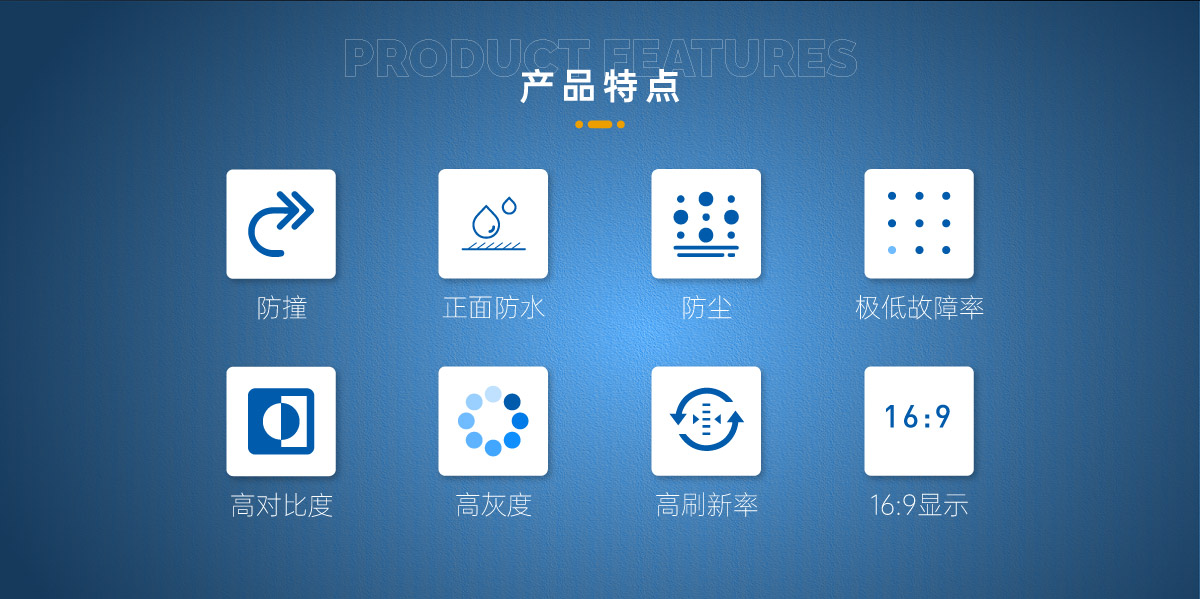 PRODUCT FEATURES
产品特点

防撞
正面防水
防尘
极低故障率

高对比度
高灰度
高刷新率
16:9
16:9显示